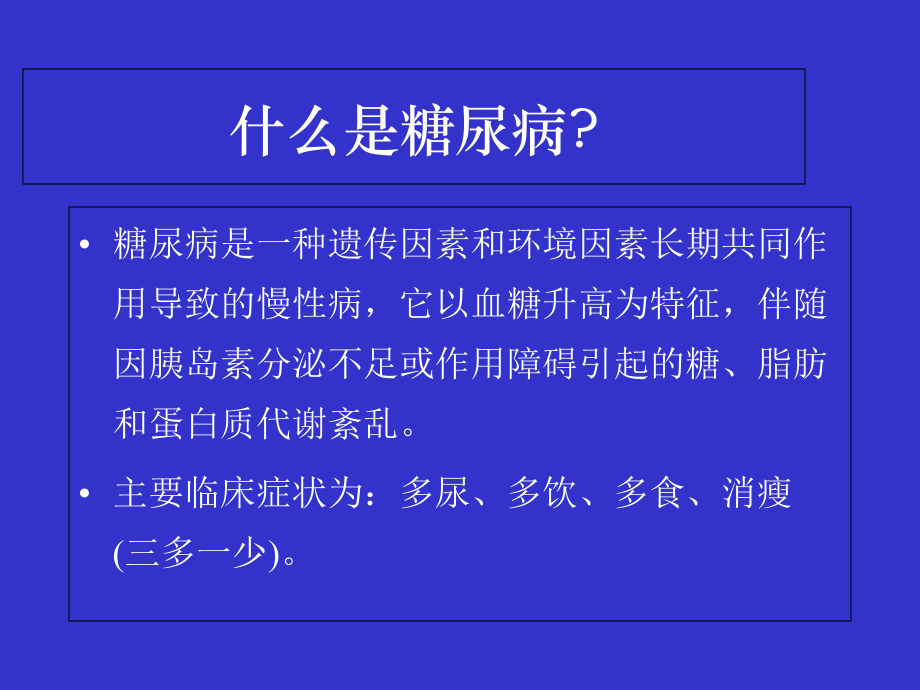 什么是糖尿病?

• 糖尿病是一种遗传因素和环境因素长期共同作用导致的慢性病，它以血糖升高为特征，伴随因胰岛素分泌不足或作用障碍引起的糖、脂肪和蛋白质代谢紊乱。

• 主要临床症状为：多尿、多饮、多食、消瘦(三多一少)。